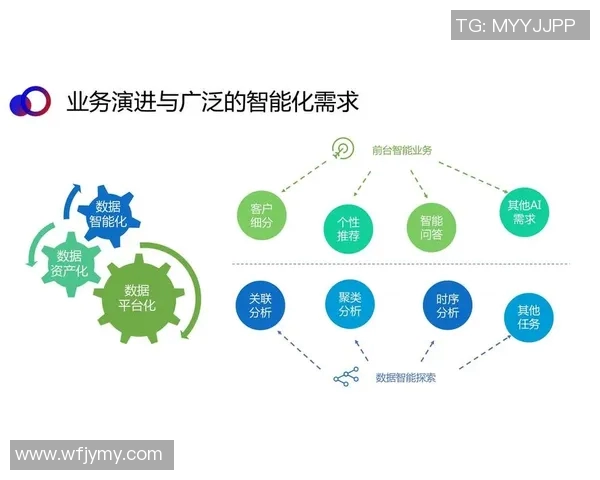 TG: MYYJJPP

业务演进与广泛的智能化需求

数据智能化

数据资产化

数据平台化

前台智能业务

客户细分

个性推荐

智能问答

其他AI需求

关联分析

聚类分析

时序分析

其他任务

数据智能探索

www.wfjymy.com